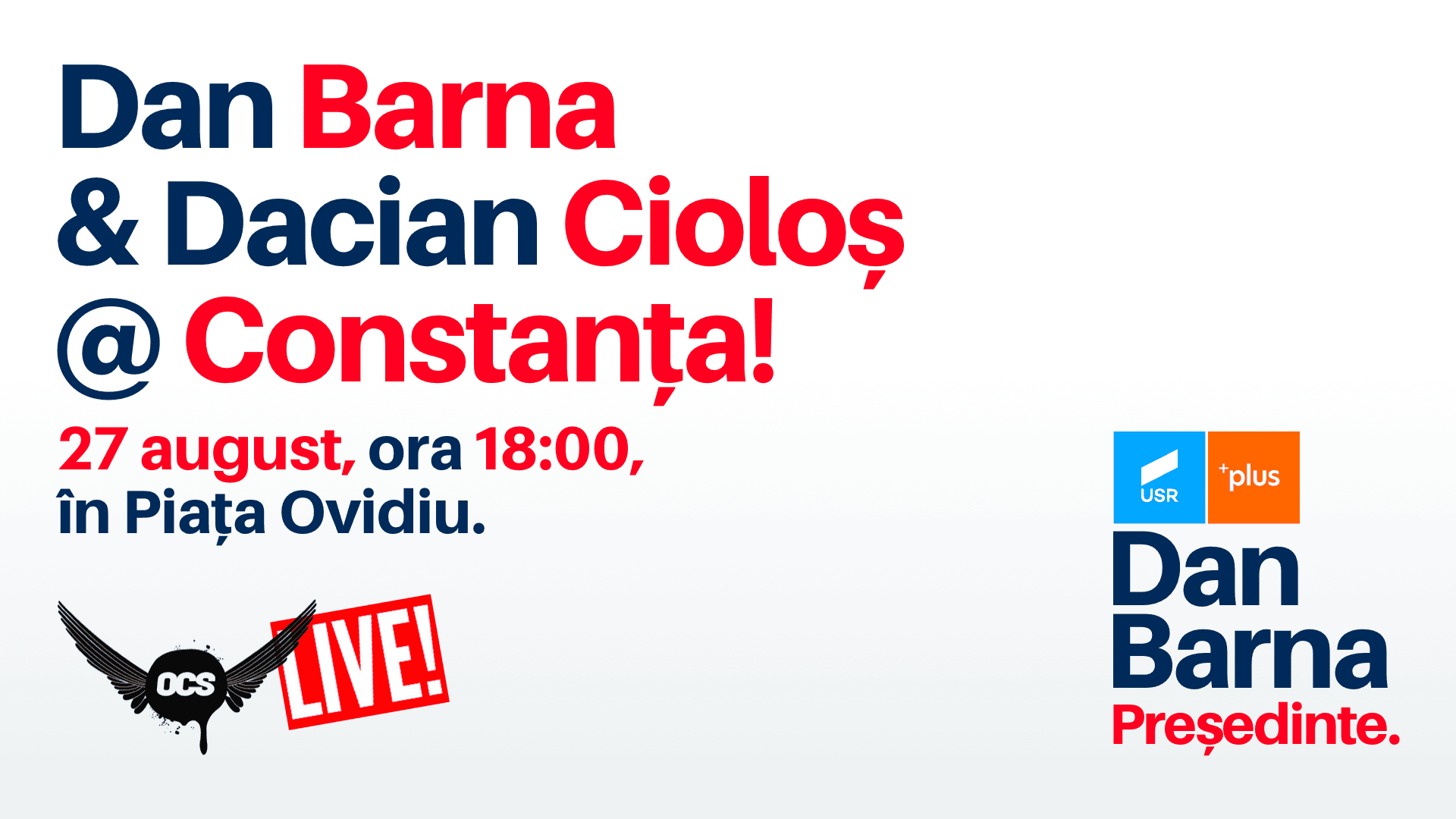 Dan Barna
& Dacian Cioloș
@ Constanța!
27 august, ora 18:00,
în Piața Ovidiu.

OCS LIVE!

USR +plus
Dan
Barna
Președinte.